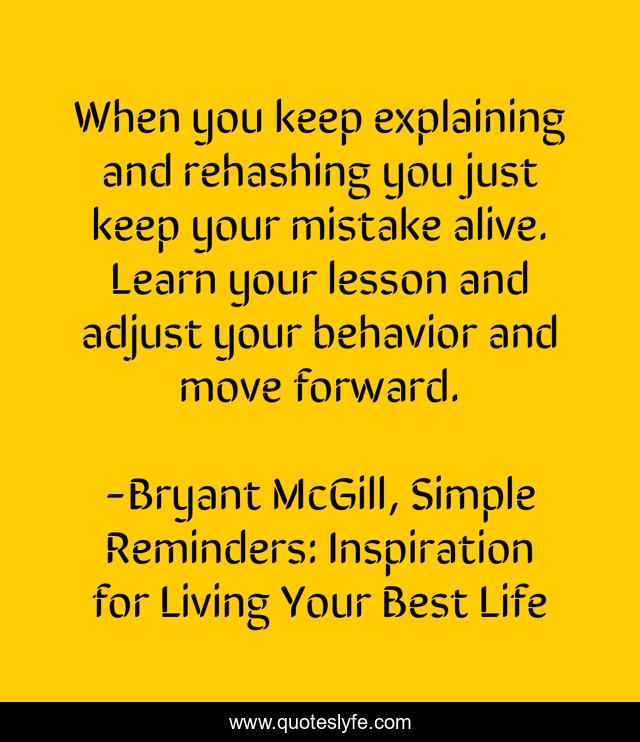 When you keep explaining and rehashing you just keep your mistake alive. Learn your lesson and adjust your behavior and move forward.

-Bryant McGill, Simple Reminders: Inspiration for Living Your Best Life

www.quoteslyfe.com